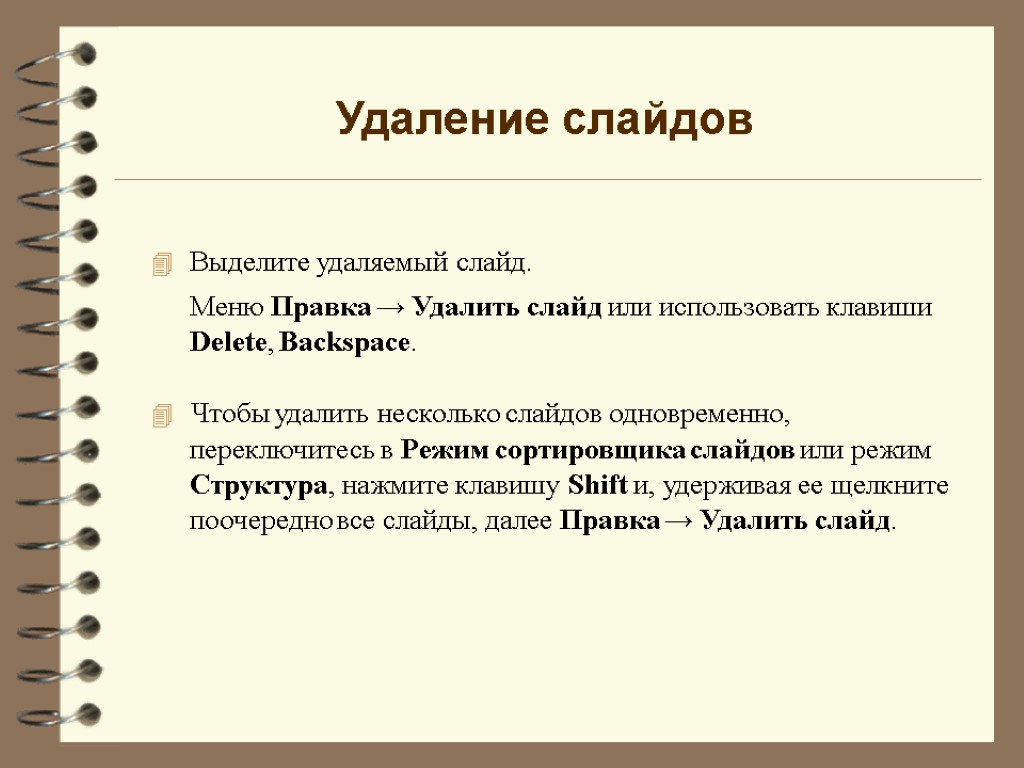 Удаление слайдов

Выделите удаляемый слайд.

Меню Правка → Удалить слайд или использовать клавиши Delete, Backspace.

Чтобы удалить несколько слайдов одновременно, переключитесь в Режим сортировщика слайдов или режим Структура, нажмите клавишу Shift и, удерживая ее щелкните поочередно все слайды, далее Правка → Удалить слайд.